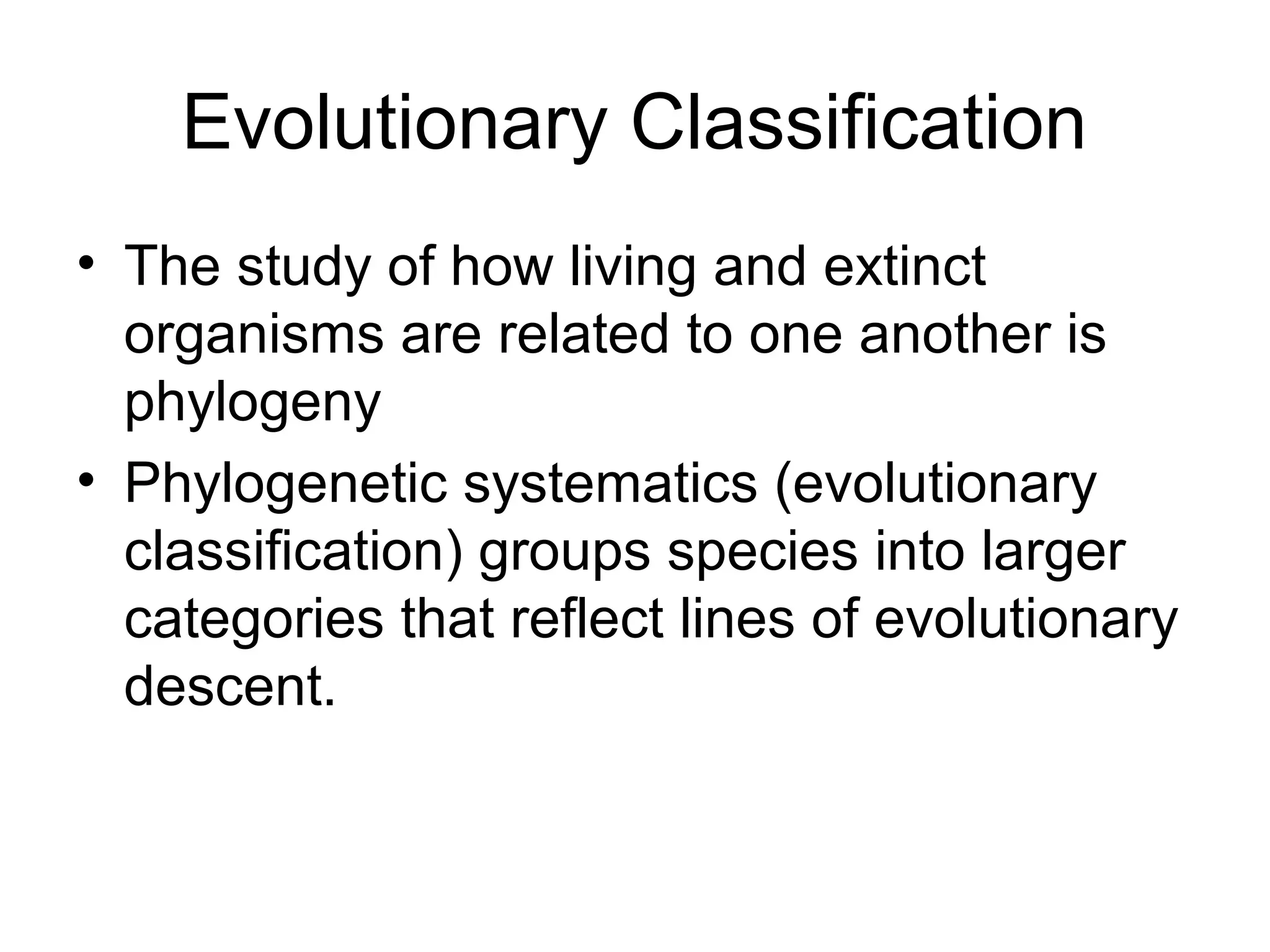 Evolutionary Classification

• The study of how living and extinct organisms are related to one another is phylogeny

• Phylogenetic systematics (evolutionary classification) groups species into larger categories that reflect lines of evolutionary descent.